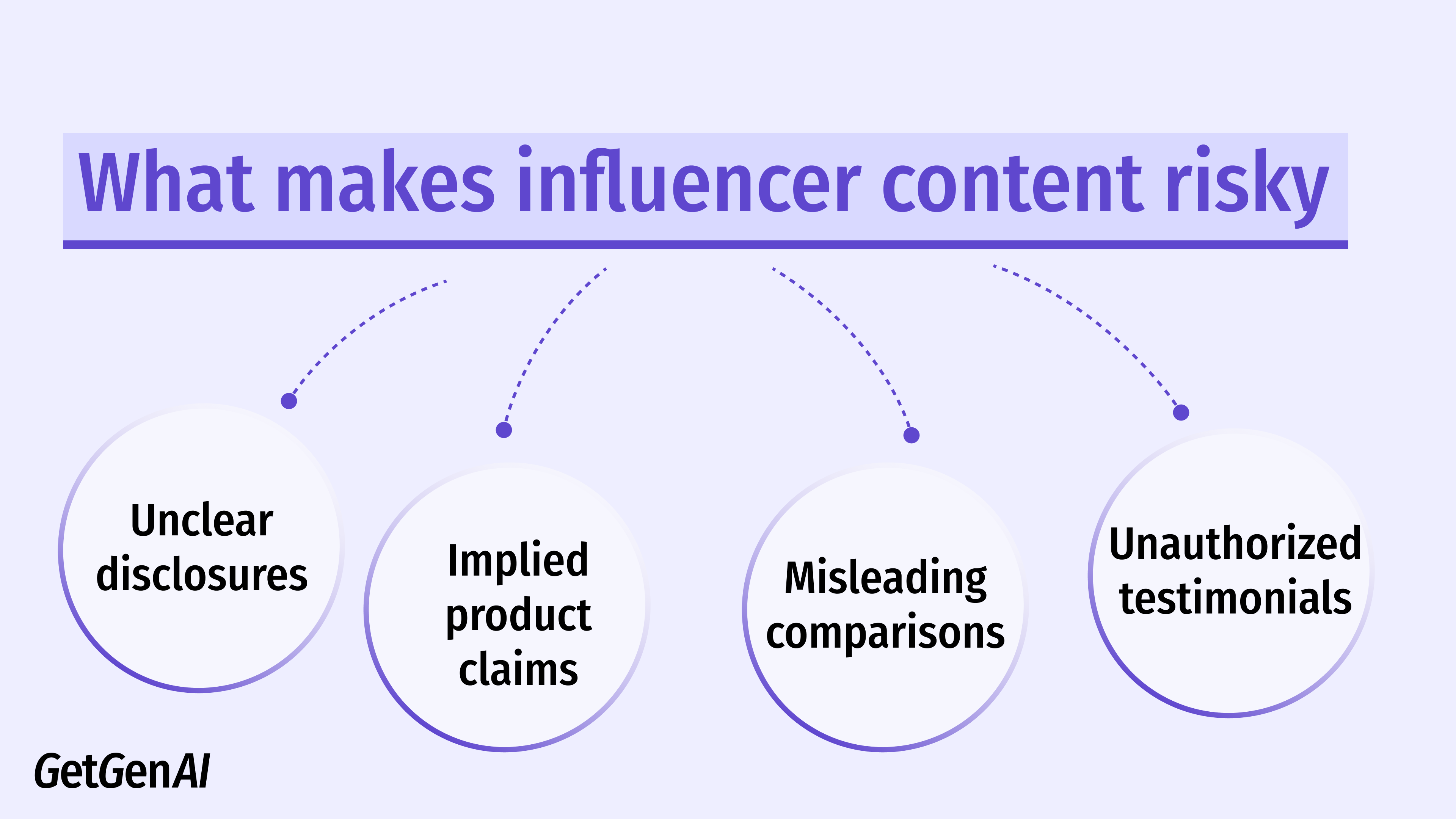 What makes influencer content risky

Unclear disclosures

Implied product claims

Misleading comparisons

Unauthorized testimonials

GetGenAI